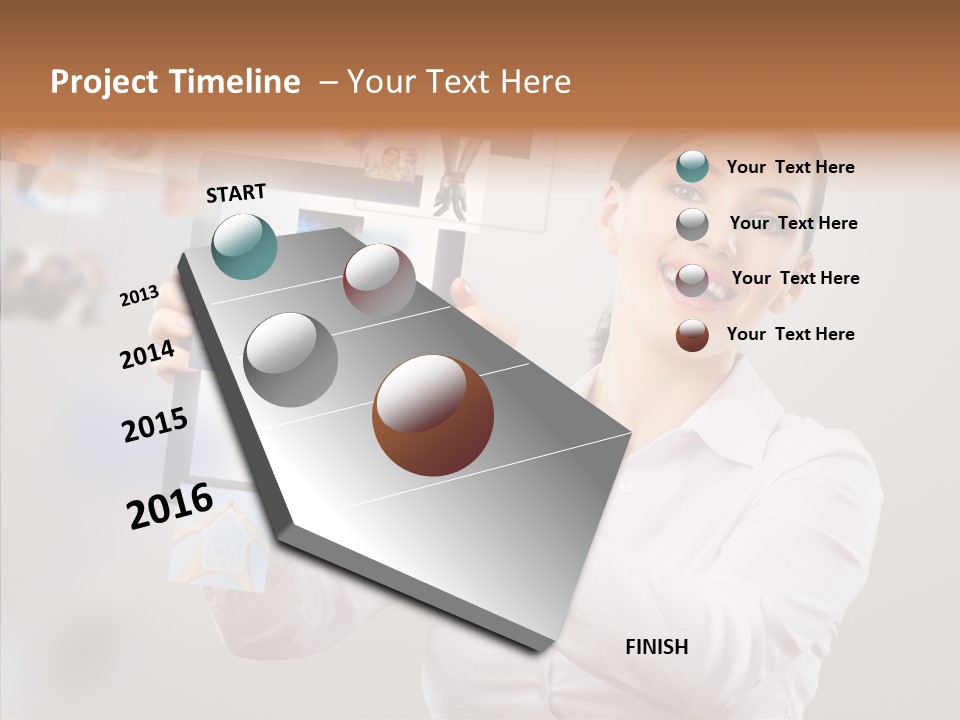 Project Timeline – Your Text Here

START

2013

2014

2015

2016

FINISH

Your Text Here

Your Text Here

Your Text Here

Your Text Here